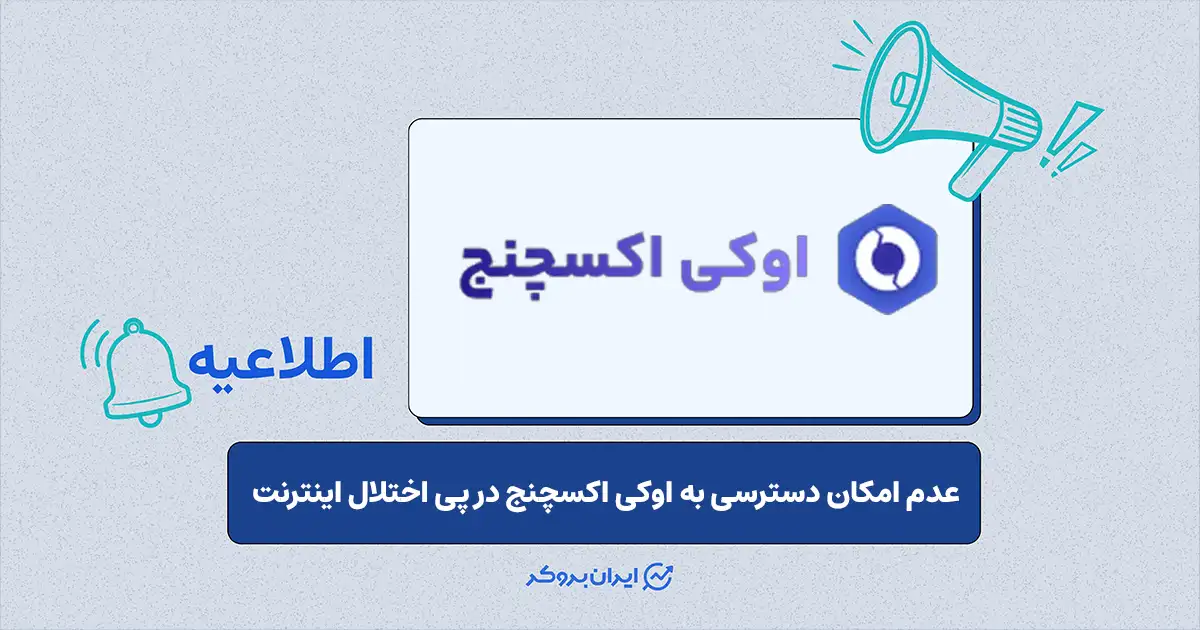 اوکی اکسچنج

اطلاعیه

عدم امکان دسترسی به اوکی اکسچنج در پی اختلال اینترنت

ایران بروکر